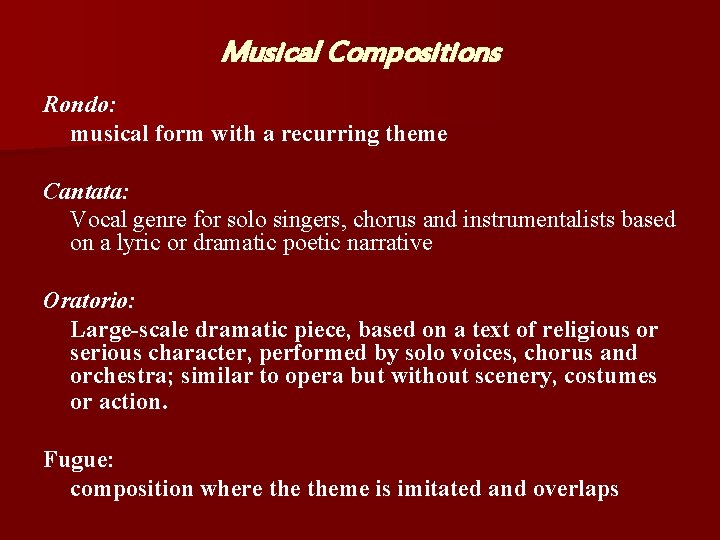 Musical Compositions

Rondo:
musical form with a recurring theme

Cantata:
Vocal genre for solo singers, chorus and instrumentalists based on a lyric or dramatic poetic narrative

Oratorio:
Large-scale dramatic piece, based on a text of religious or serious character, performed by solo voices, chorus and orchestra; similar to opera but without scenery, costumes or action.

Fugue:
composition where the theme is imitated and overlaps